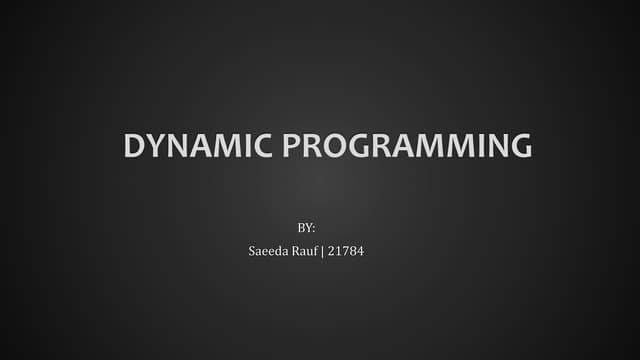 DYNAMIC PROGRAMMING

BY:
Saeeda Rauf | 21784